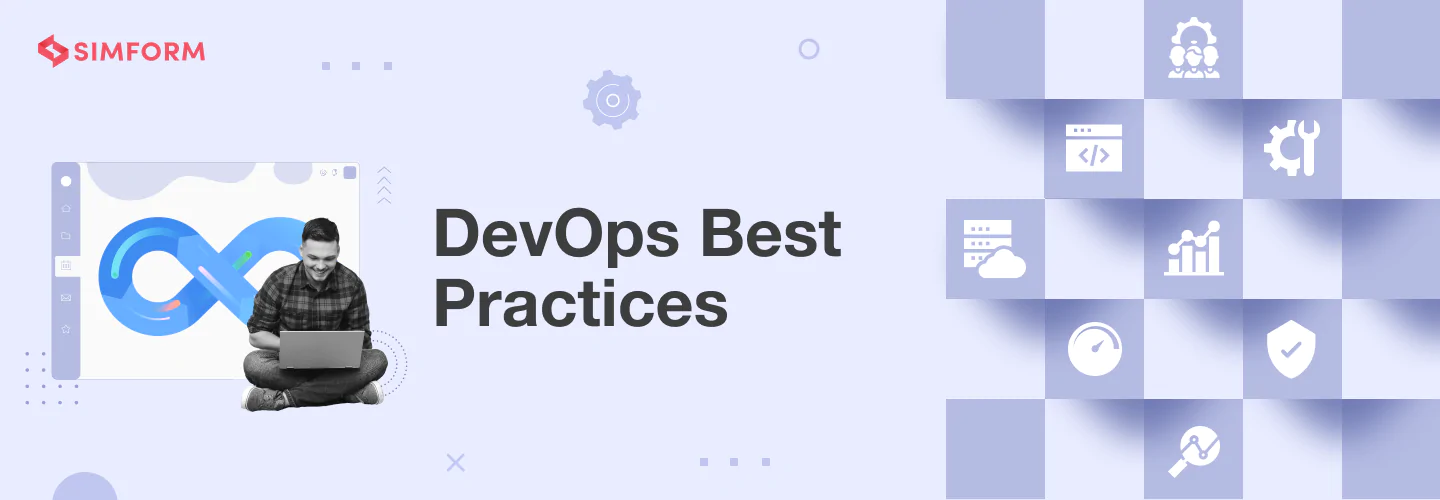 SIMFORM

DevOps Best Practices